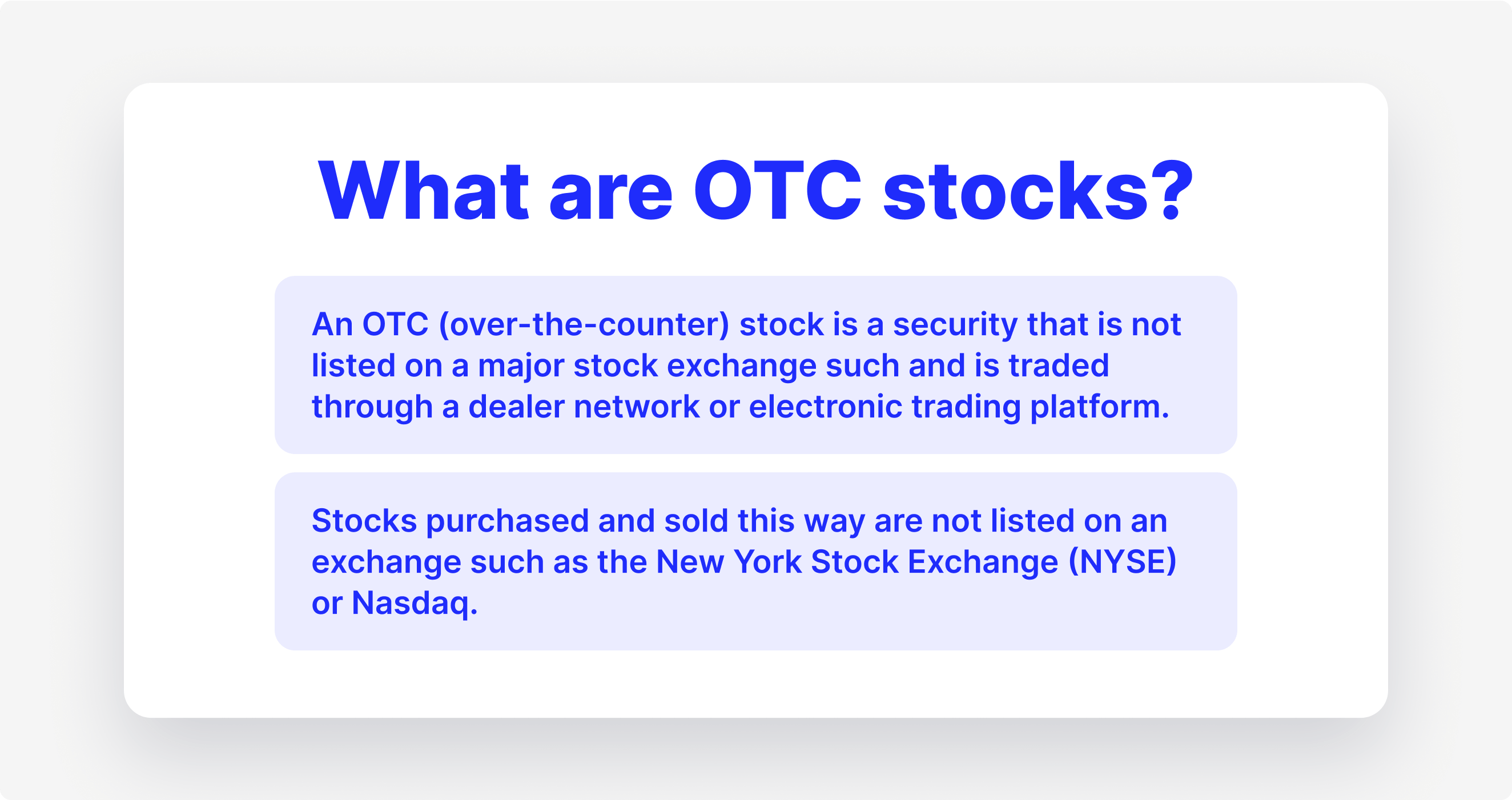 What are OTC stocks?

An OTC (over-the-counter) stock is a security that is not listed on a major stock exchange such and is traded through a dealer network or electronic trading platform.

Stocks purchased and sold this way are not listed on an exchange such as the New York Stock Exchange (NYSE) or Nasdaq.